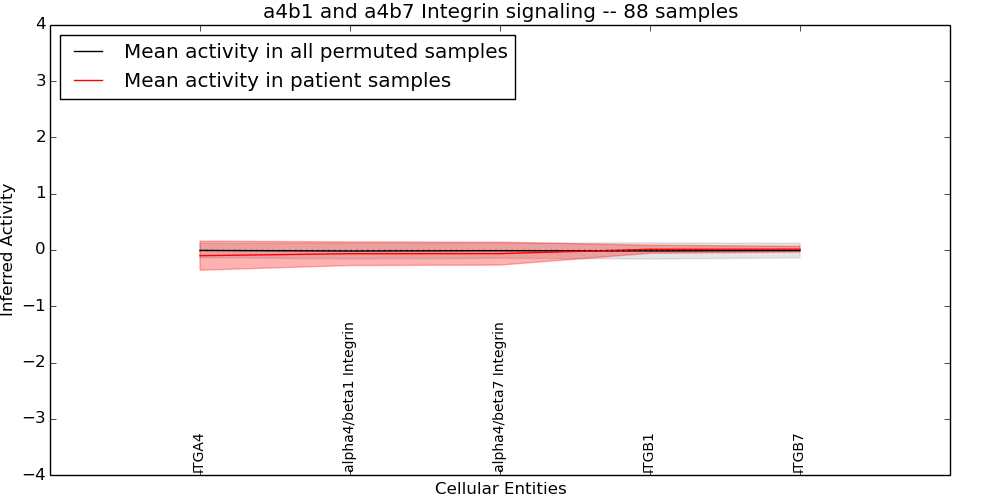 a4b1 and a4b7 Integrin signaling -- 88 samples

Mean activity in all permuted samples
Mean activity in patient samples

Inferred Activity

4
3
2
1
0
−1
−2
−3
−4

ITGA4
alpha4/beta1 Integrin
alpha4/beta7 Integrin
ITGB1
ITGB7

Cellular Entities